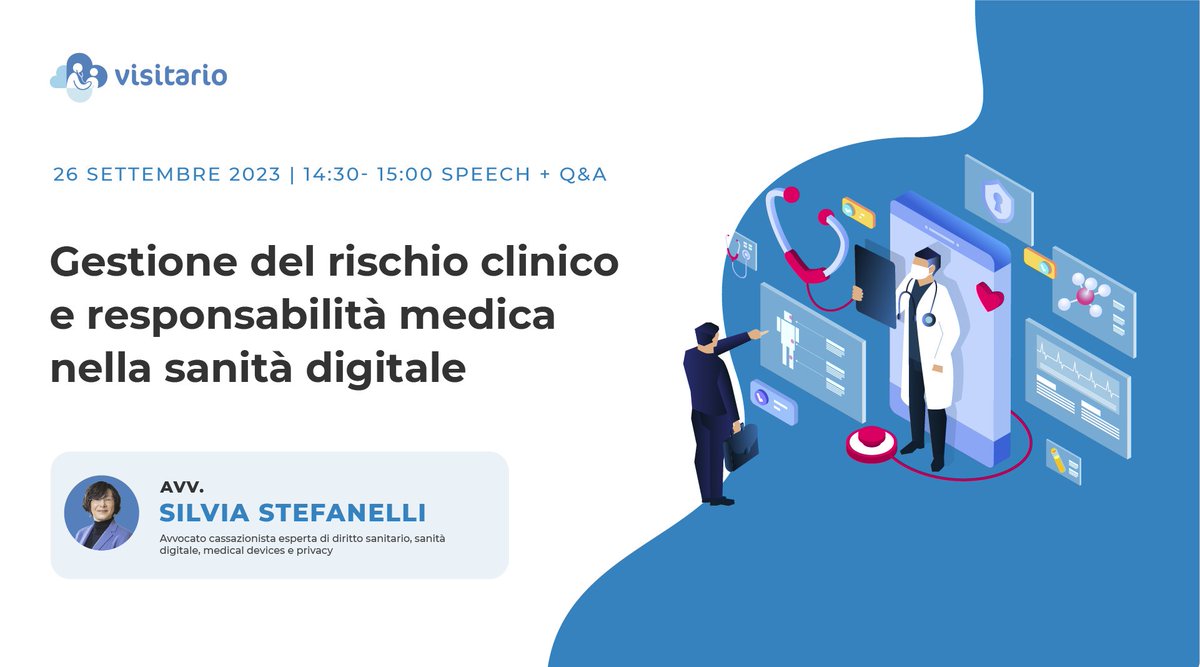 visitario

26 SETTEMBRE 2023 | 14:30- 15:00 SPEECH + Q&A

Gestione del rischio clinico e responsabilità medica nella sanità digitale

AVV.
SILVIA STEFANELLI
Avvocato cassazionista esperta di diritto sanitario, sanità digitale, medical devices e privacy